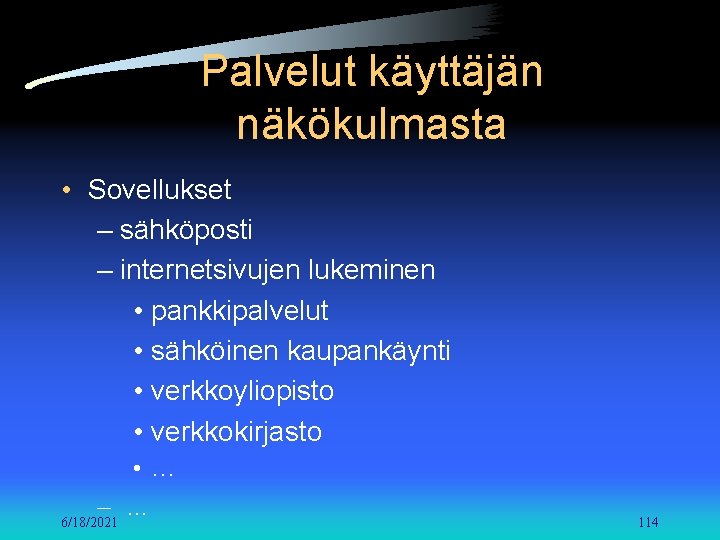 Palvelut käyttäjän näkökulmasta

• Sovellukset
– sähköposti
– internetsivujen lukeminen
• pankkipalvelut
• sähköinen kaupankäynti
• verkkoyliopisto
• verkkokirjasto
• …
– …

6/18/2021

114